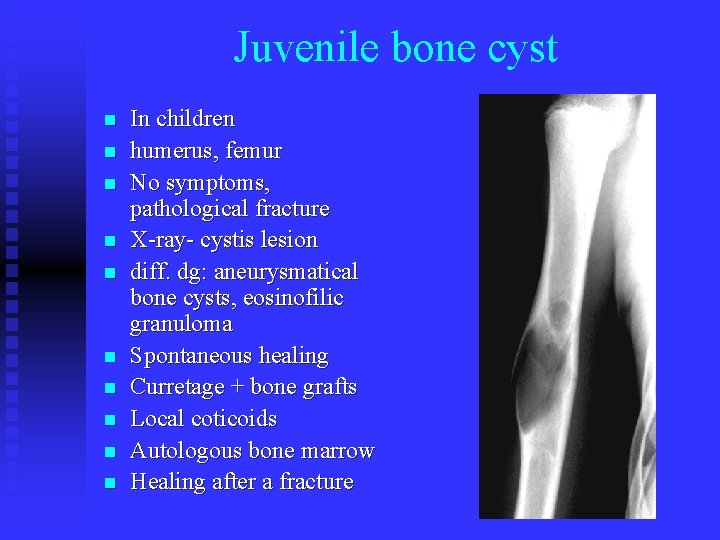 Juvenile bone cyst

- In children
- humerus, femur
- No symptoms, pathological fracture
- X-ray- cystis lesion
- diff. dg: aneurysmatical bone cysts, eosinofilic granuloma
- Spontaneous healing
- Curretage + bone grafts
- Local coticoids
- Autologous bone marrow
- Healing after a fracture